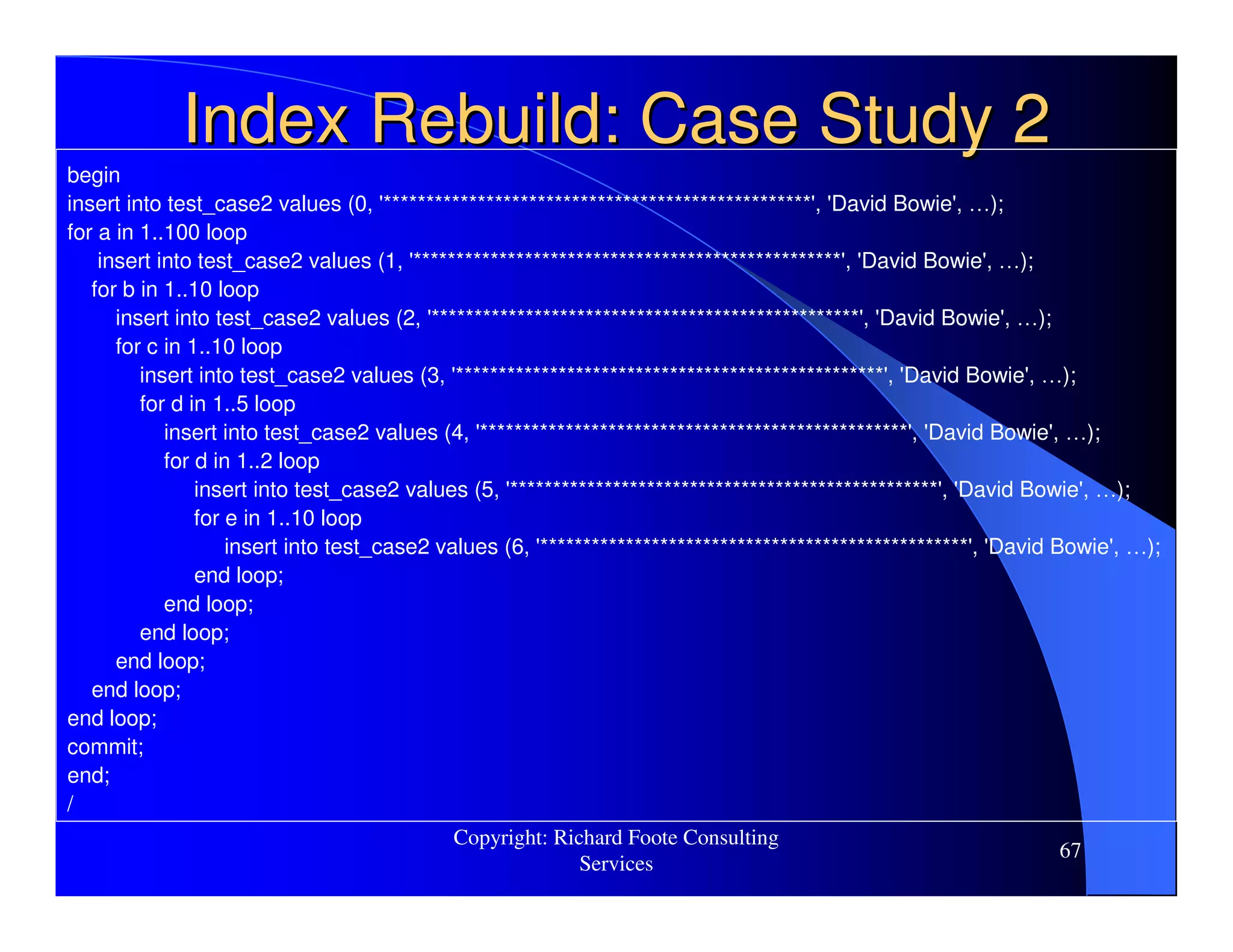 Index Rebuild: Case Study 2

begin
insert into test_case2 values (0, '**************************************************', 'David Bowie', …);
for a in 1..100 loop
insert into test_case2 values (1, '**************************************************', 'David Bowie', …);
for b in 1..10 loop
insert into test_case2 values (2, '**************************************************', 'David Bowie', …);
for c in 1..10 loop
insert into test_case2 values (3, '**************************************************', 'David Bowie', …);
for d in 1..5 loop
insert into test_case2 values (4, '**************************************************', 'David Bowie', …);
for d in 1..2 loop
insert into test_case2 values (5, '**************************************************', 'David Bowie', …);
for e in 1..10 loop
insert into test_case2 values (6, '**************************************************', 'David Bowie', …);
end loop;
end loop;
end loop;
end loop;
end loop;
end loop;
commit;
end;
/

Copyright: Richard Foote Consulting Services

67